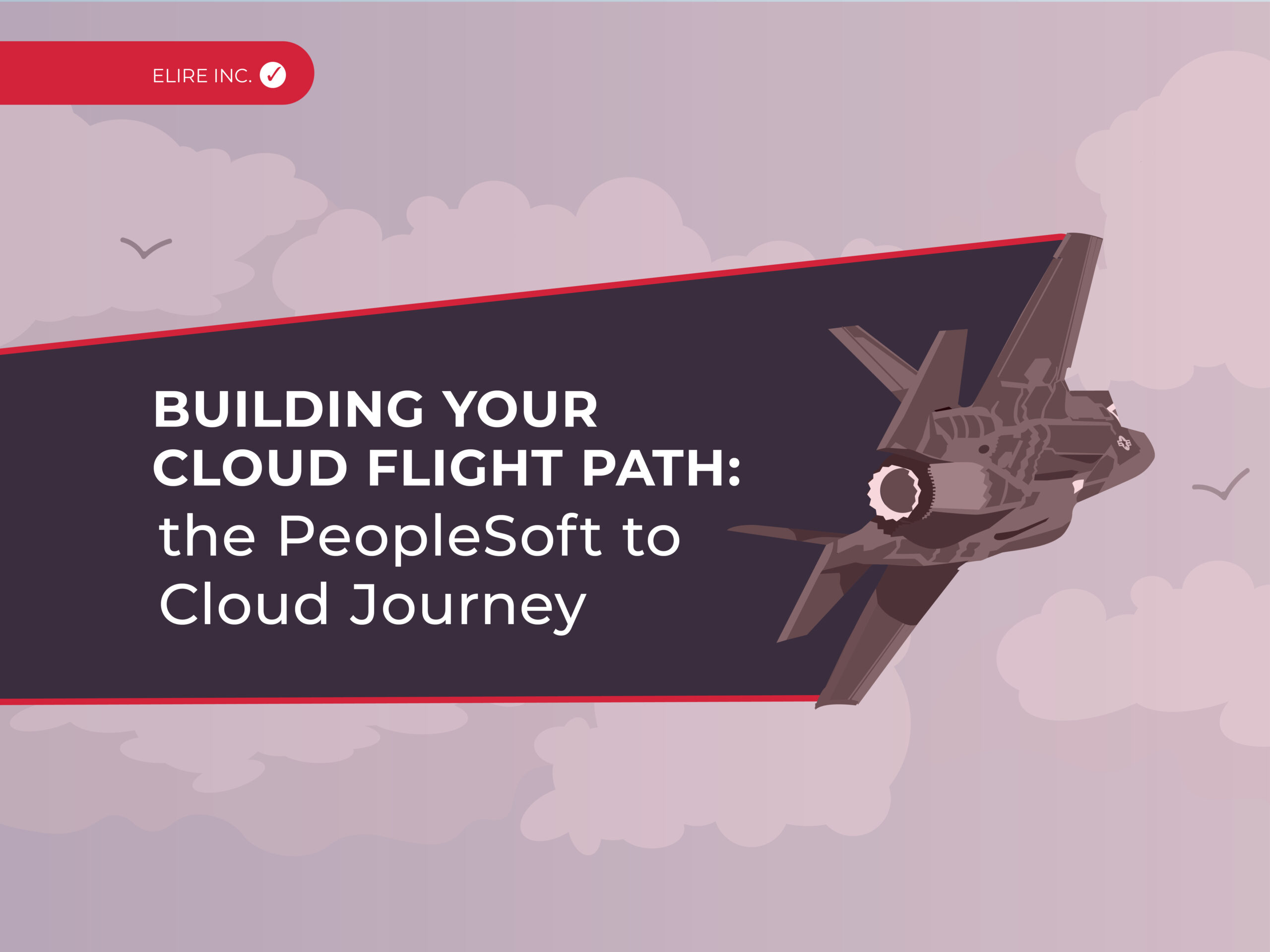 ELIRE INC.

BUILDING YOUR CLOUD FLIGHT PATH: the PeopleSoft to Cloud Journey